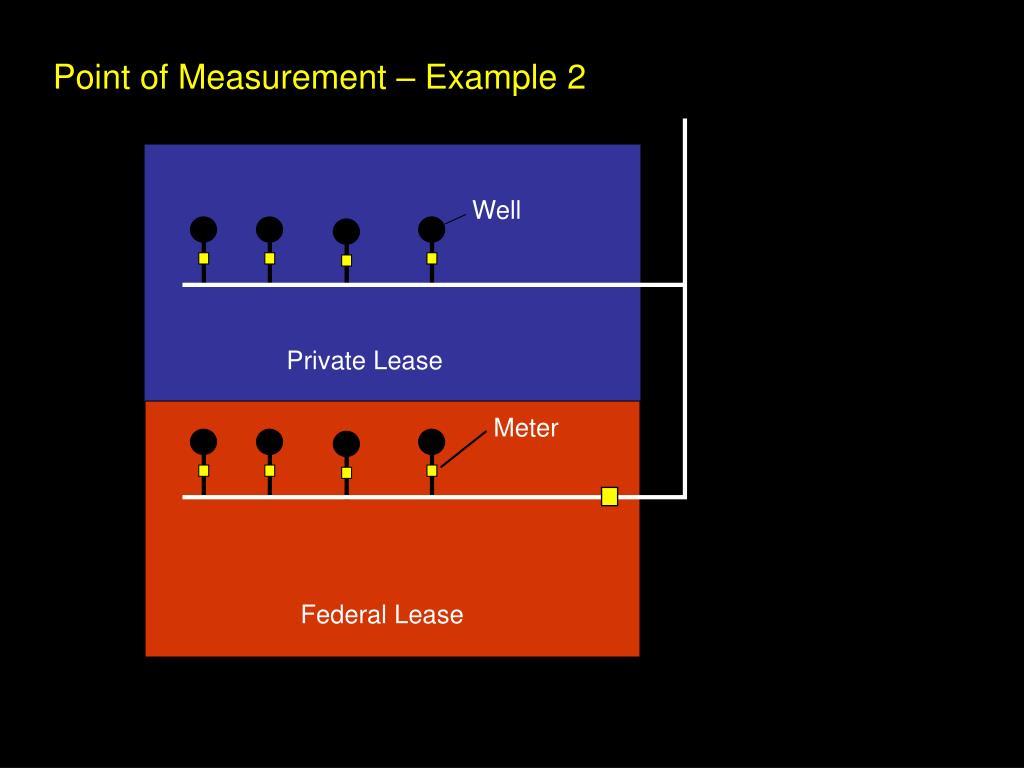 Point of Measurement – Example 2

Well

Private Lease

Meter

Federal Lease